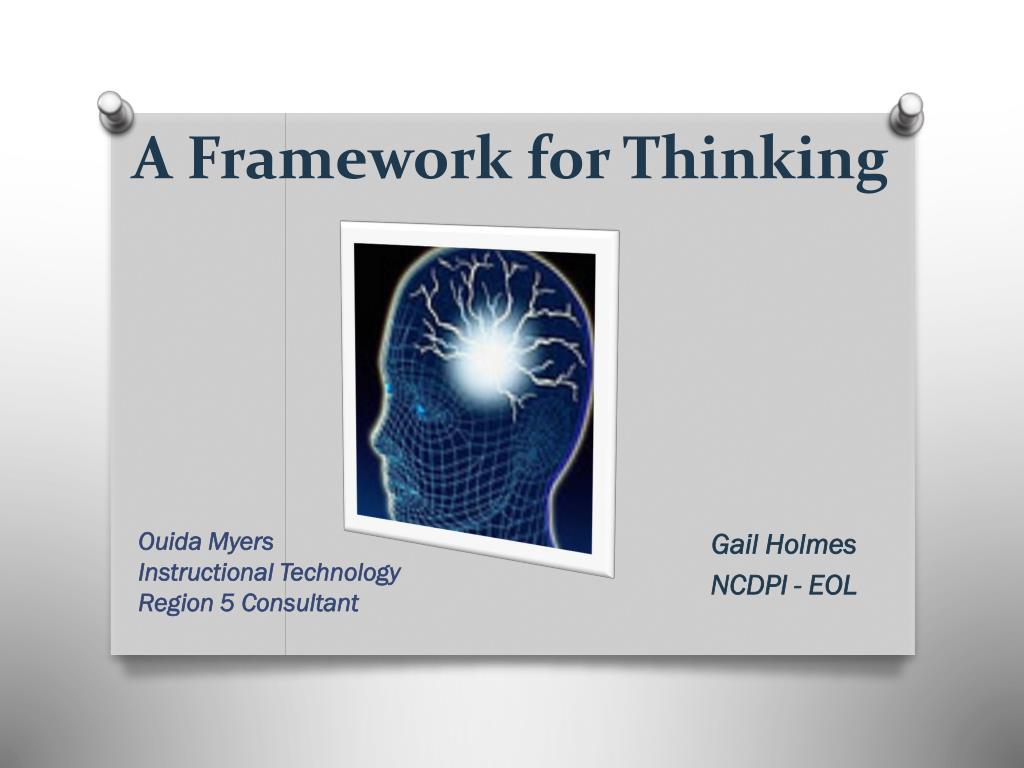 A Framework for Thinking

Ouida Myers
Instructional Technology
Region 5 Consultant

Gail Holmes
NCDPI - EOL